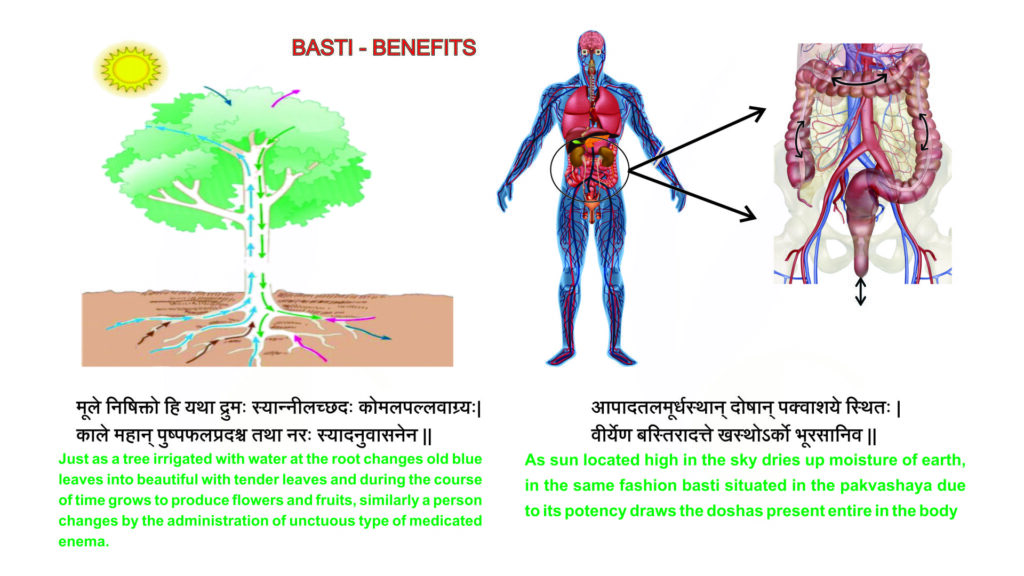 BASTI - BENEFITS

मूले निषिक्तो हि यथा द्रुमः स्यान्नीलच्छदः कोमलपल्लवाग्र्यः|
काले महान् पुष्पफलप्रदश्च तथा नरः स्यादनुवासनेन ||

Just as a tree irrigated with water at the root changes old blue leaves into beautiful with tender leaves and during the course of time grows to produce flowers and fruits, similarly a person changes by the administration of unctuous type of medicated enema.

आपादतलमूर्धस्थान् दोषान् पक्वाशये स्थितः |
वीर्येण बस्तिरादत्ते खस्थोऽर्को भूरसानिव ||

As sun located high in the sky dries up moisture of earth, in the same fashion basti situated in the pakvashaya due to its potency draws the doshas present entire in the body